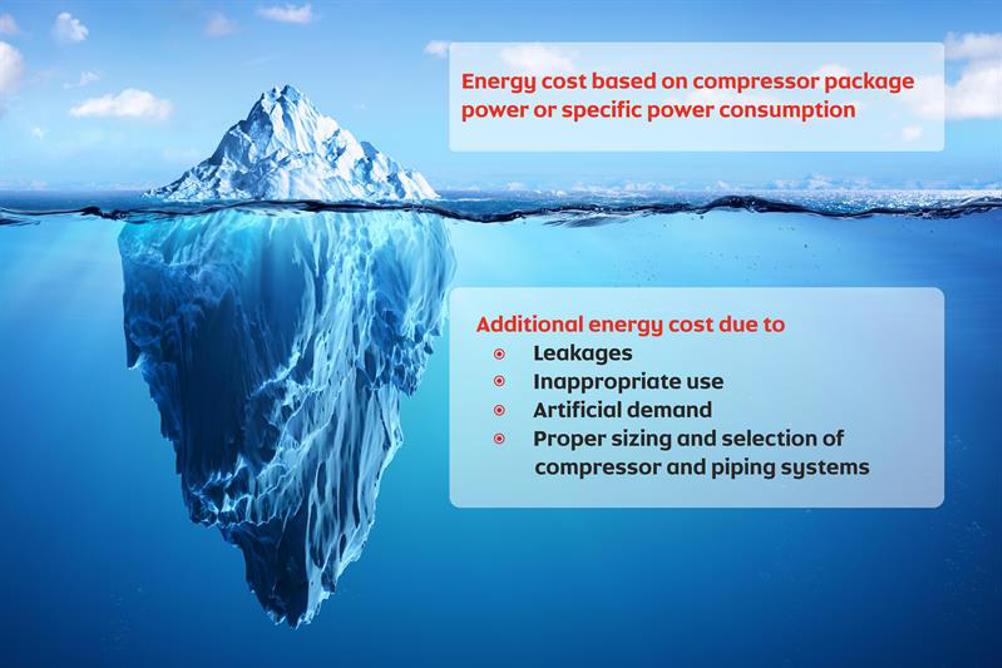 Energy cost based on compressor package power or specific power consumption

Additional energy cost due to
- Leakages
- Inappropriate use
- Artificial demand
- Proper sizing and selection of compressor and piping systems